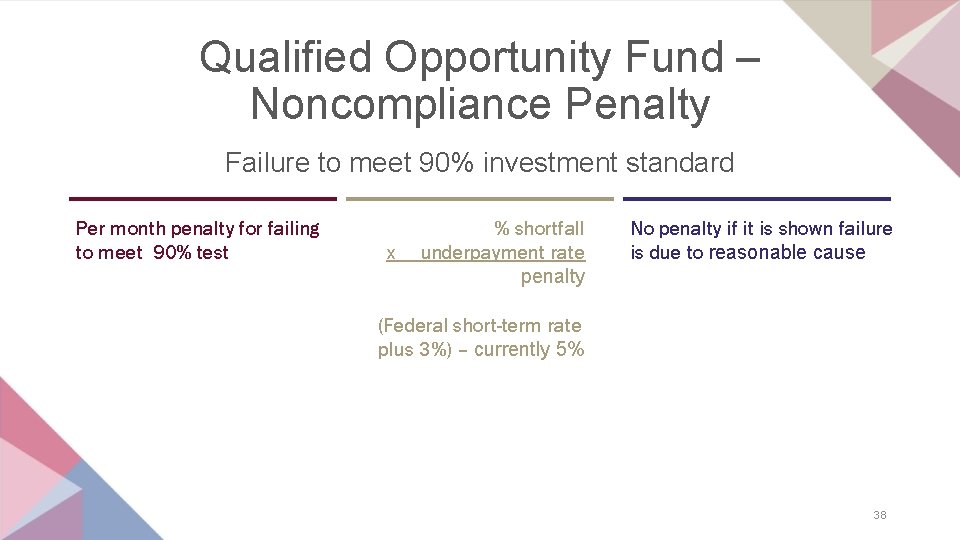 Qualified Opportunity Fund – Noncompliance Penalty

Failure to meet 90% investment standard

Per month penalty for failing to meet 90% test

% shortfall
x underpayment rate
penalty

(Federal short-term rate plus 3%) – currently 5%

No penalty if it is shown failure is due to reasonable cause

38